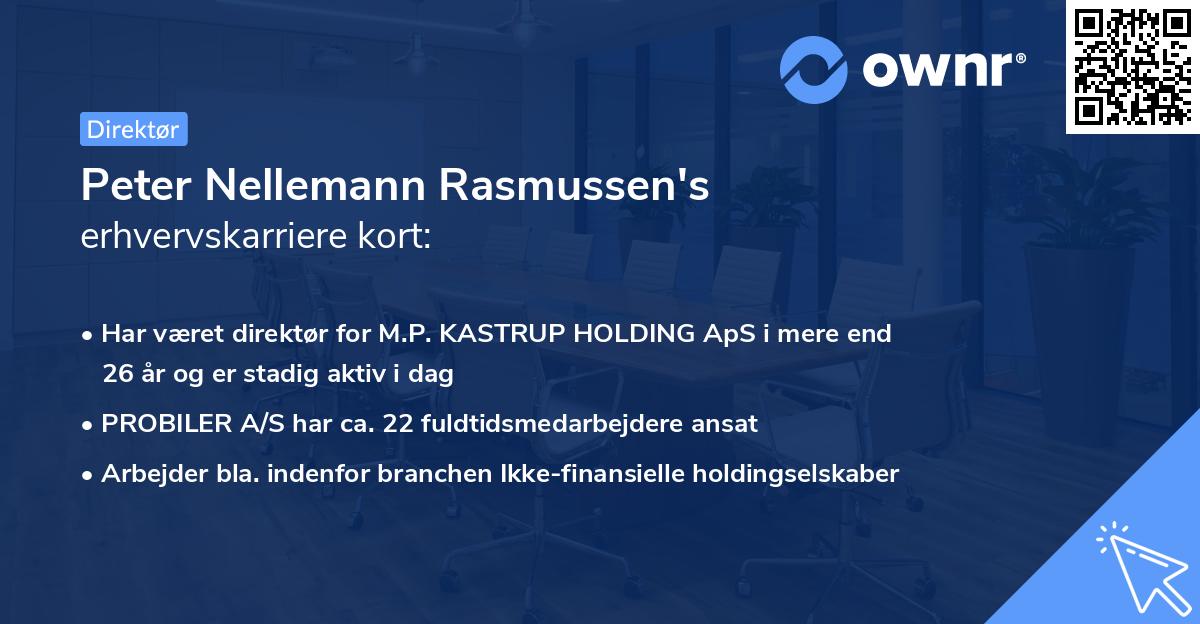 ownr®

Direktør

Peter Nellemann Rasmussen's erhvervskarriere kort:

• Har været direktør for M.P. KASTRUP HOLDING ApS i mere end 26 år og er stadig aktiv i dag

• PROBILER A/S har ca. 22 fuldtidsmedarbejdere ansat

• Arbejder bla. indenfor branchen Ikke-finansielle holdingselskaber